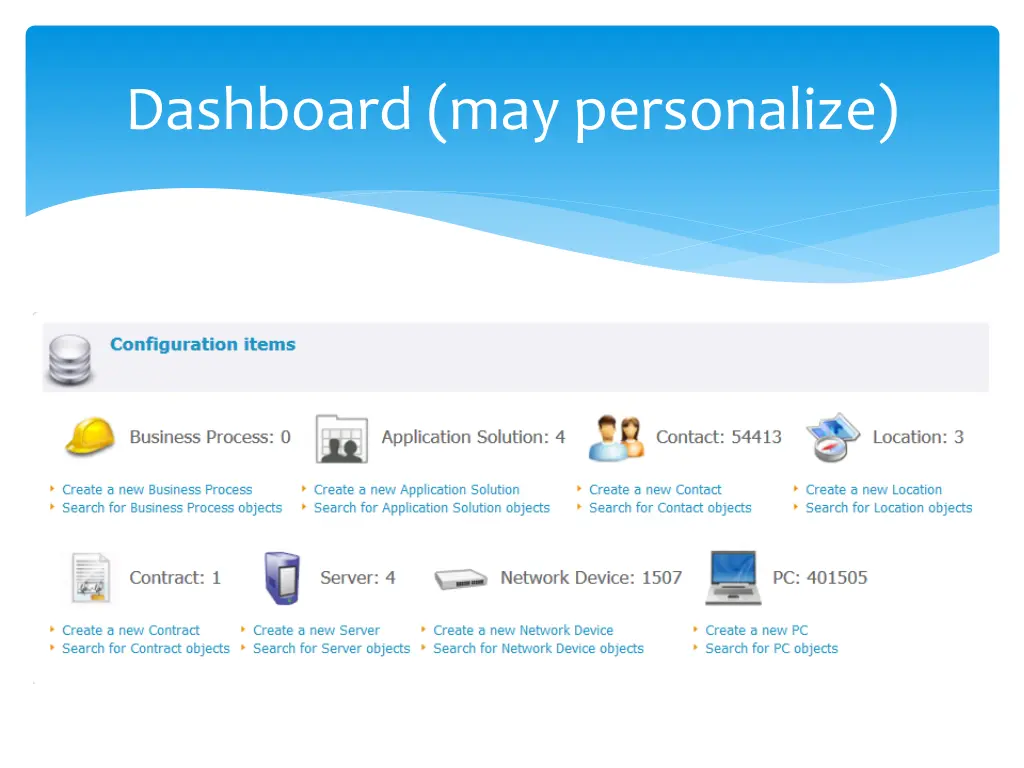 Dashboard (may personalize)

Configuration items

Business Process: 0
Create a new Business Process
Search for Business Process objects

Application Solution: 4
Create a new Application Solution
Search for Application Solution objects

Contact: 54413
Create a new Contact
Search for Contact objects

Location: 3
Create a new Location
Search for Location objects

Contract: 1
Create a new Contract
Search for Contract objects

Server: 4
Create a new Server
Search for Server objects

Network Device: 1507
Create a new Network Device
Search for Network Device objects

PC: 401505
Create a new PC
Search for PC objects